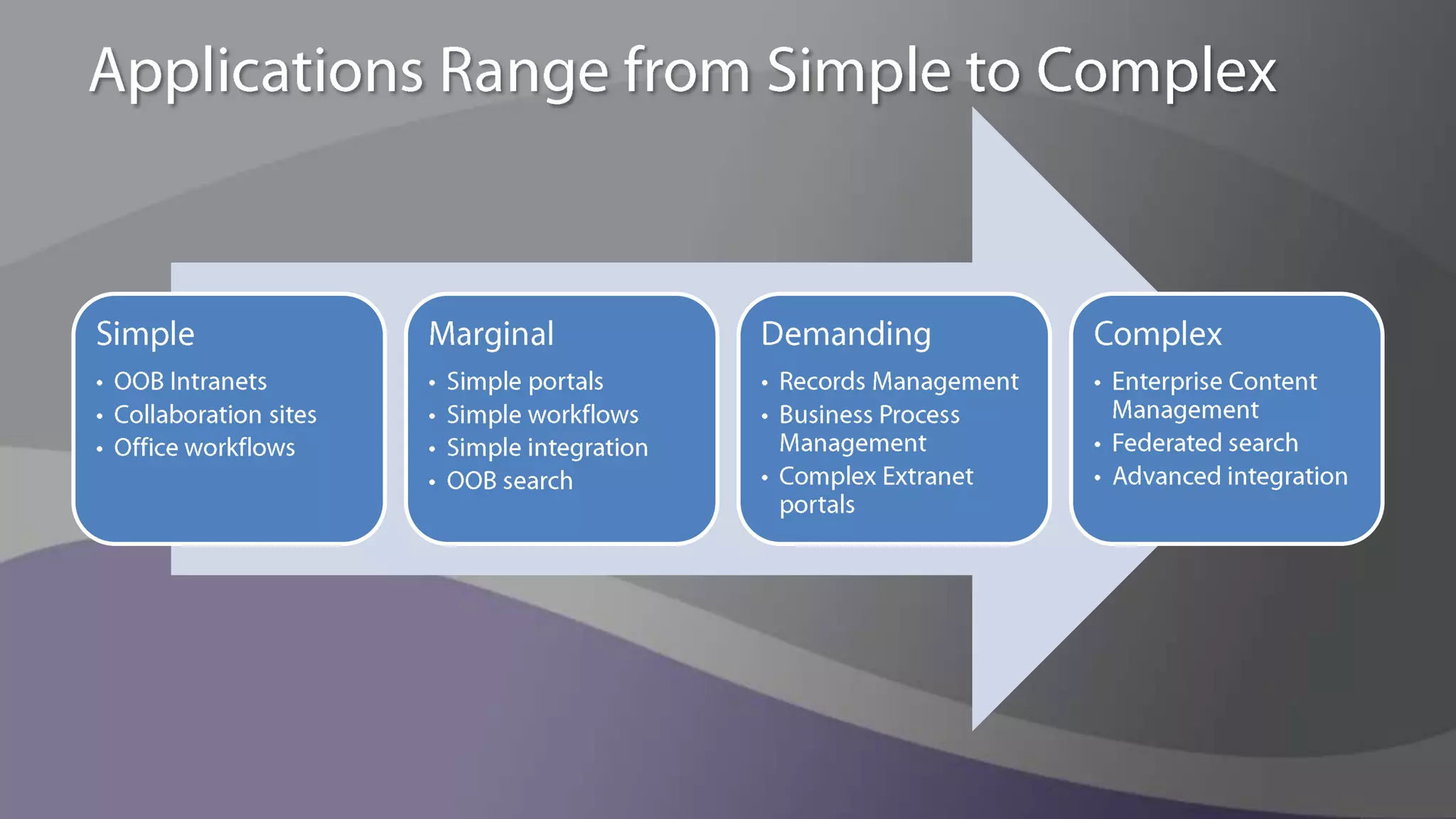 Applications Range from Simple to Complex

Simple
• OOB Intranets
• Collaboration sites
• Office workflows

Marginal
• Simple portals
• Simple workflows
• Simple integration
• OOB search

Demanding
• Records Management
• Business Process Management
• Complex Extranet portals

Complex
• Enterprise Content Management
• Federated search
• Advanced integration